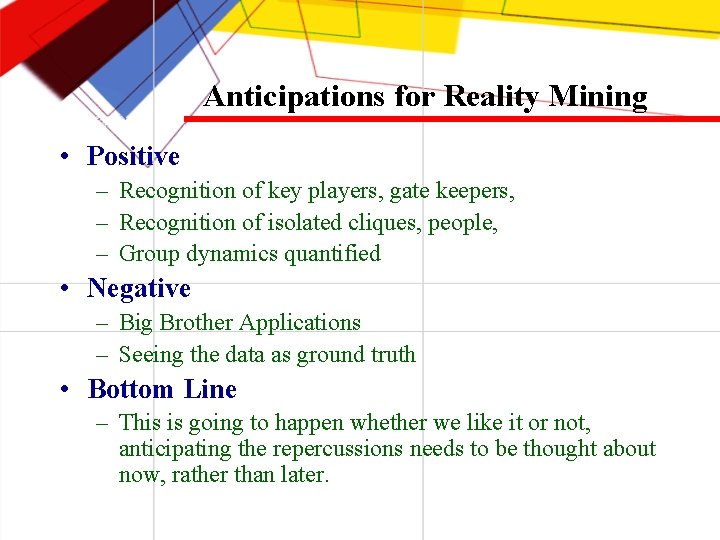 Anticipations for Reality Mining

• Positive
– Recognition of key players, gate keepers,
– Recognition of isolated cliques, people,
– Group dynamics quantified
• Negative
– Big Brother Applications
– Seeing the data as ground truth
• Bottom Line
– This is going to happen whether we like it or not, anticipating the repercussions needs to be thought about now, rather than later.